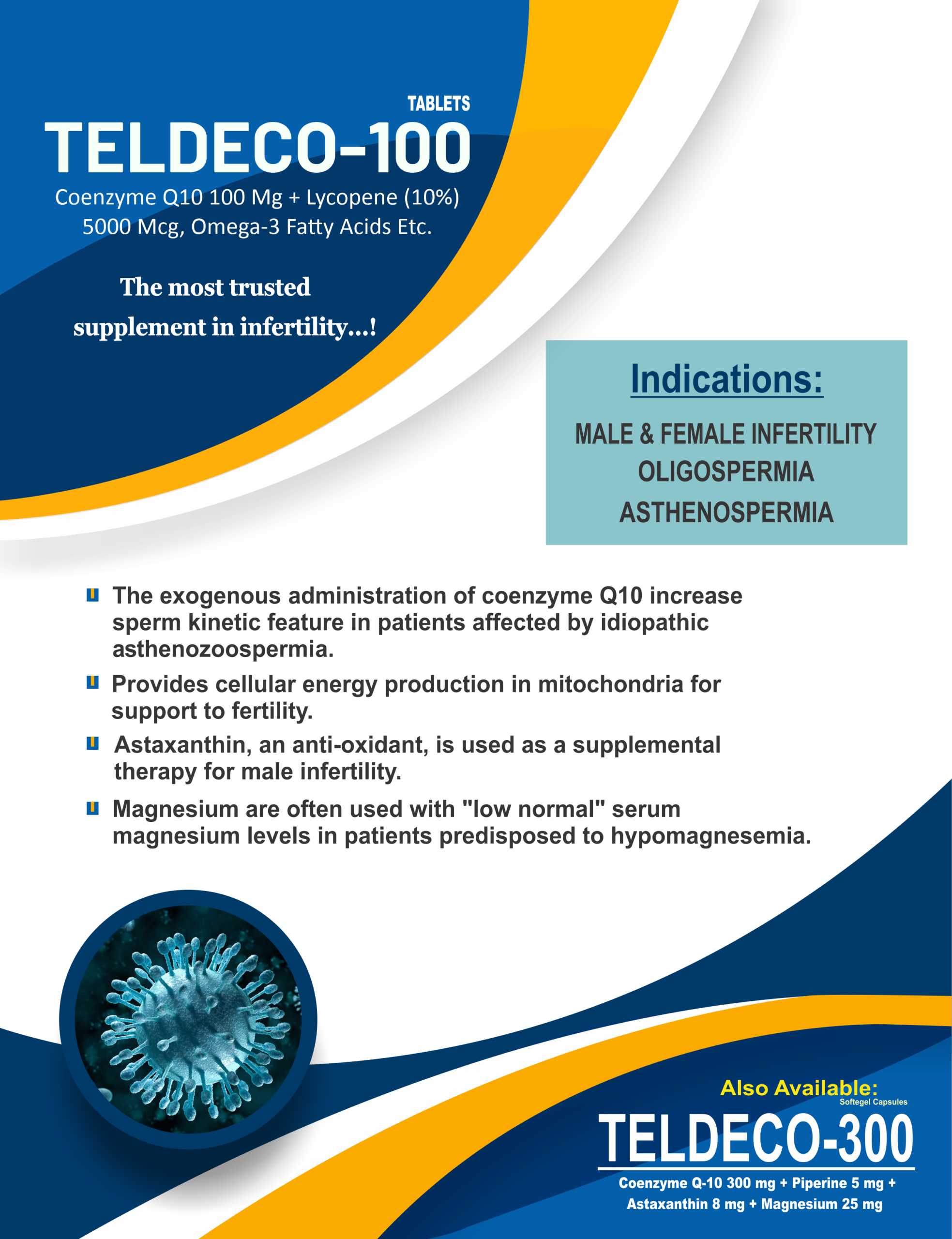 TABLETS
TELDECO-100
Coenzyme Q10 100 Mg + Lycopene (10%) 5000 Mcg, Omega-3 Fatty Acids Etc.

The most trusted supplement in infertility...!

Indications:
MALE & FEMALE INFERTILITY
OLIGOSPERMIA
ASTHENOSPERMIA

The exogenous administration of coenzyme Q10 increase sperm kinetic feature in patients affected by idiopathic asthenozoospermia.

Provides cellular energy production in mitochondria for support to fertility.

Astaxanthin, an anti-oxidant, is used as a supplemental therapy for male infertility.

Magnesium are often used with "low normal" serum magnesium levels in patients predisposed to hypomagnesemia.

Also Available:
Softegel Capsules
TELDECO-300
Coenzyme Q-10 300 mg + Piperine 5 mg + Astaxanthin 8 mg + Magnesium 25 mg